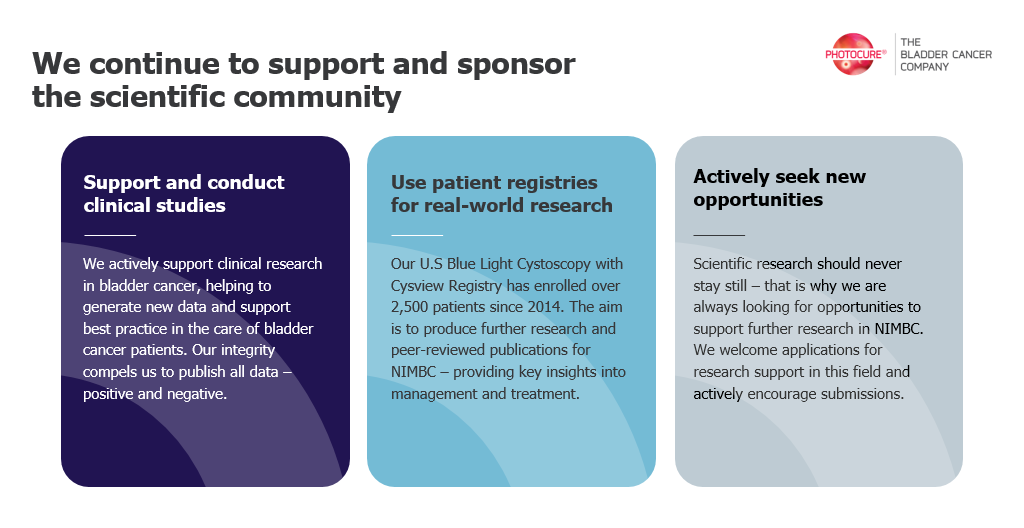 We continue to support and sponsor the scientific community

PHOTOCURE®

THE BLADDER CANCER COMPANY

Support and conduct clinical studies

We actively support clinical research in bladder cancer, helping to generate new data and support best practice in the care of bladder cancer patients. Our integrity compels us to publish all data – positive and negative.

Use patient registries for real-world research

Our U.S Blue Light Cystoscopy with Cysview Registry has enrolled over 2,500 patients since 2014. The aim is to produce further research and peer-reviewed publications for NIMBC – providing key insights into management and treatment.

Actively seek new opportunities

Scientific research should never stay still – that is why we are always looking for opportunities to support further research in NIMBC. We welcome applications for research support in this field and actively encourage submissions.